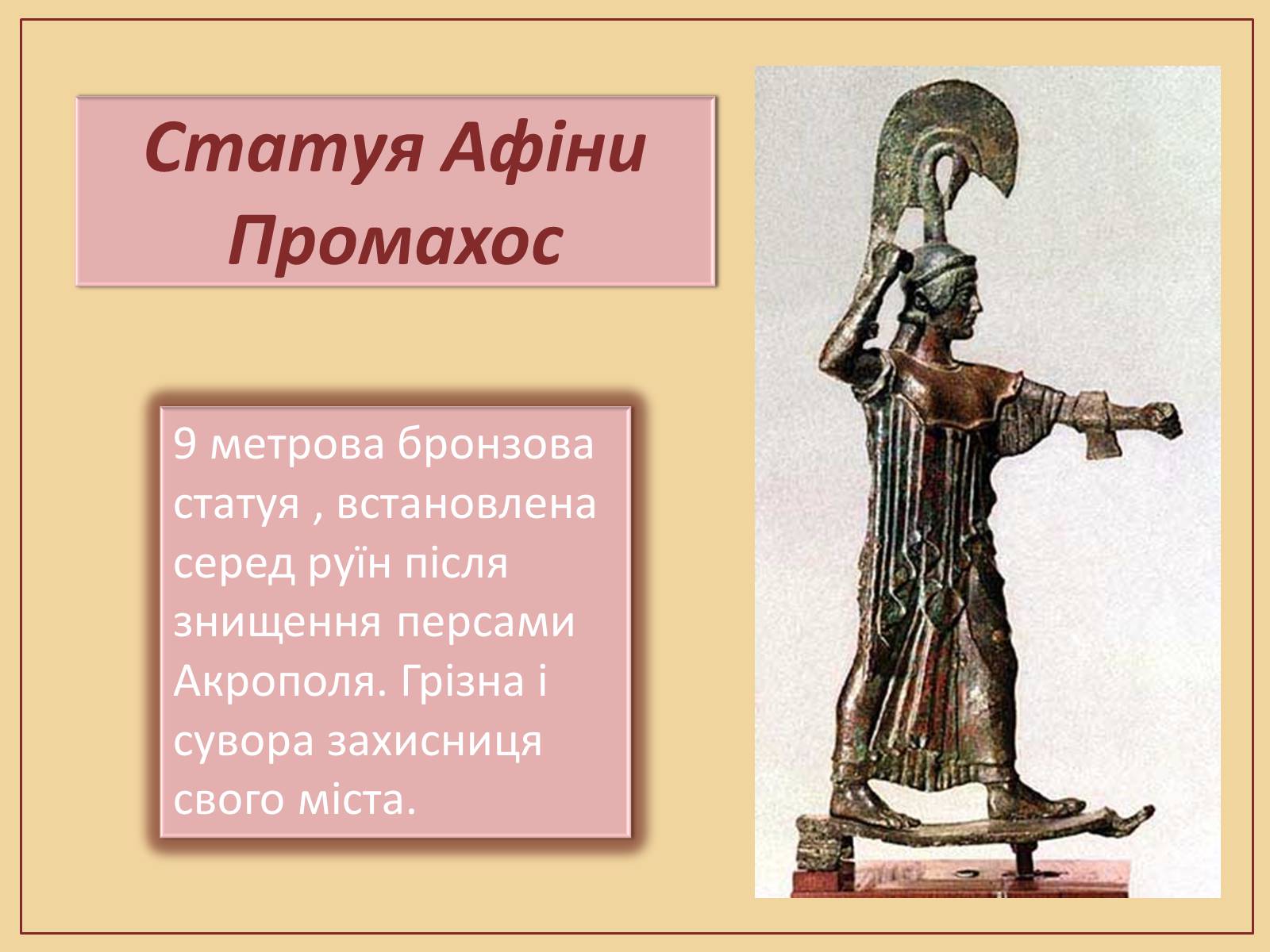 Статуя Афіни Промахос

9 метрова бронзова статуя , встановлена серед руїн після знищення персами Акрополя. Грізна і сувора захисниця свого міста.